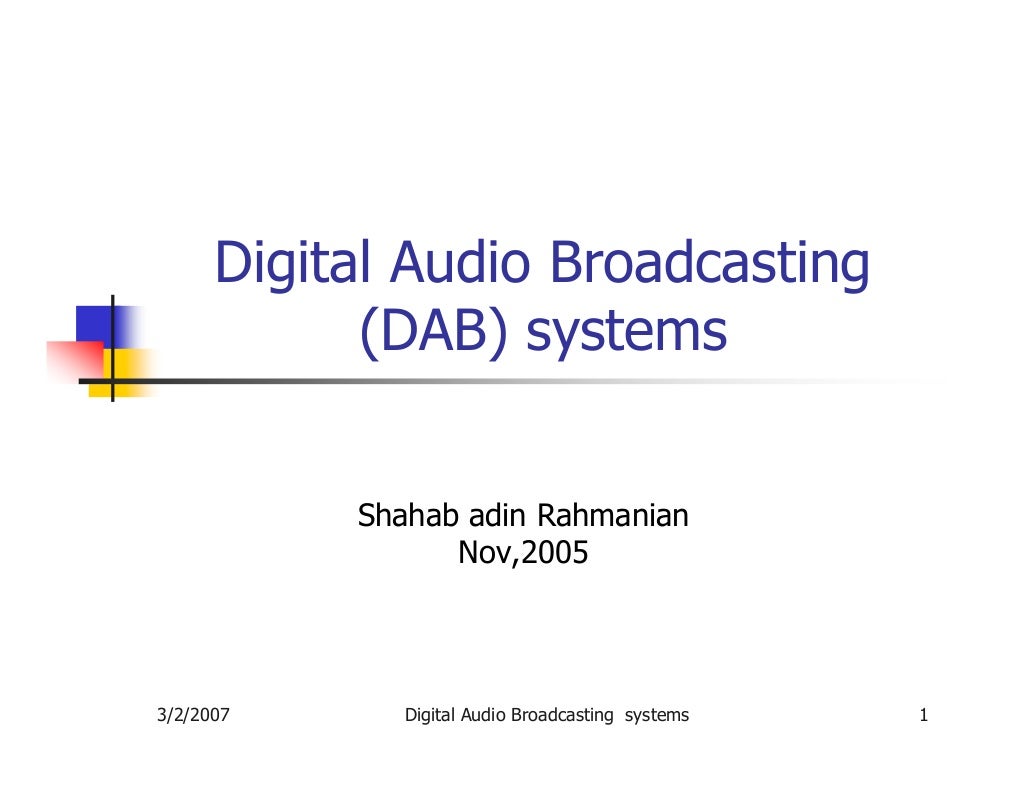 Digital Audio Broadcasting (DAB) systems

Shahab adin Rahmanian
Nov,2005

3/2/2007

Digital Audio Broadcasting systems

1